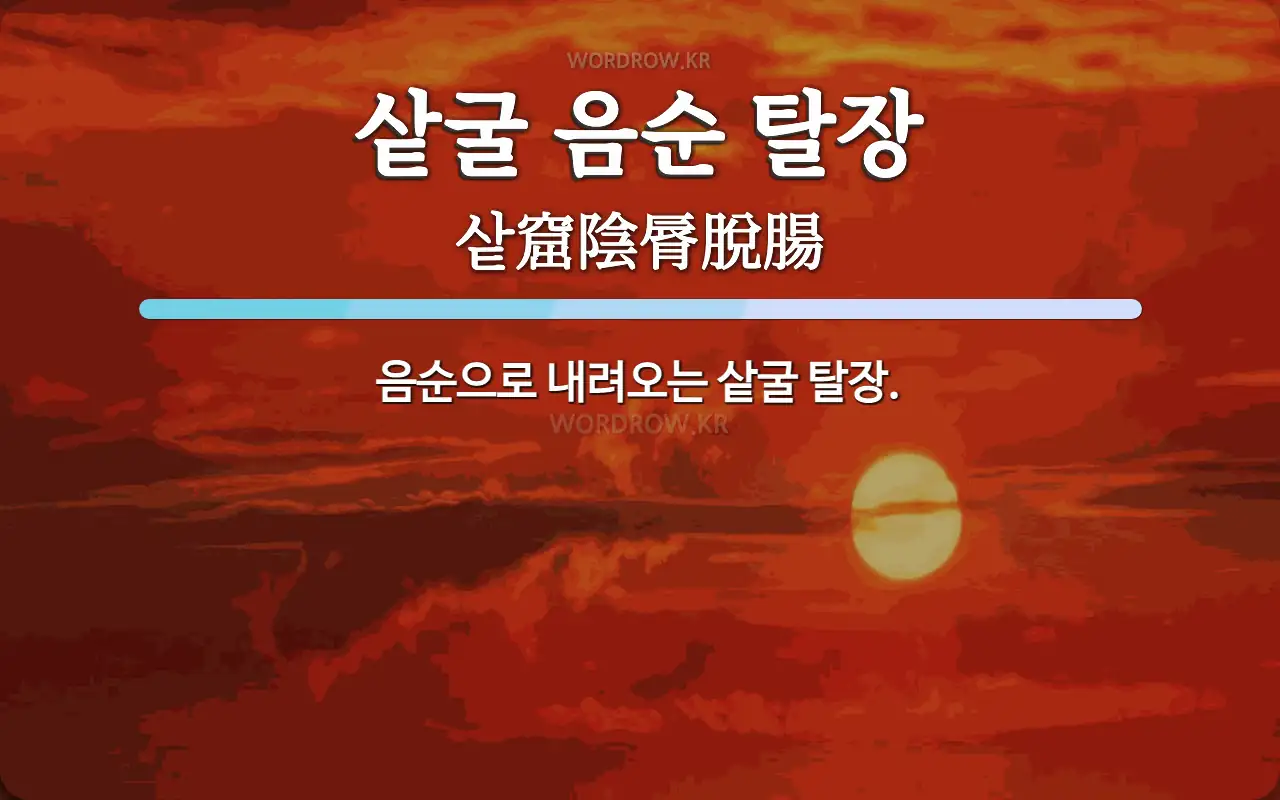 WORDROW.KR

샅굴 음순 탈장

샅窟陰脣脫腸

음순으로 내려오는 샅굴 탈장.

WORDROW.KR